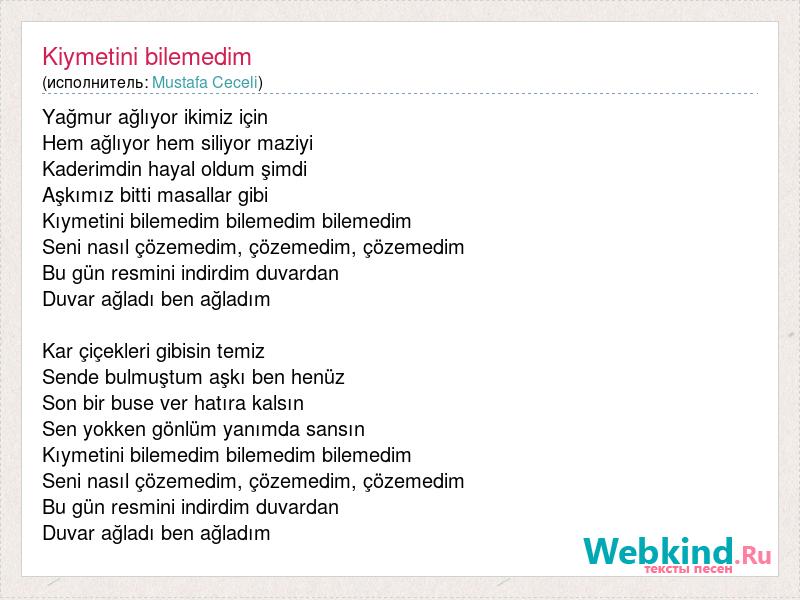 Kiymetini bilemedim
(исполнитель: Mustafa Ceceli)

Yağmur ağlıyor ikimiz için
Hem ağlıyor hem siliyor maziyi
Kaderimdin hayal oldum şimdi
Aşkımız bitti masallar gibi
Kıymetini bilemedim bilemedim bilemedim
Seni nasıl çözemedim, çözemedim, çözemedim
Bu gün resmini indirdim duvardan
Duvar ağladı ben ağladım

Kar çiçekleri gibisin temiz
Sende bulmuştum aşkı ben henüz
Son bir buse ver hatıra kalsın
Sen yokken gönlüm yanımda sansın
Kıymetini bilemedim bilemedim bilemedim
Seni nasıl çözemedim, çözemedim, çözemedim
Bu gün resmini indirdim duvardan
Duvar ağladı ben ağladım

Webkind.Ru
тексты песен